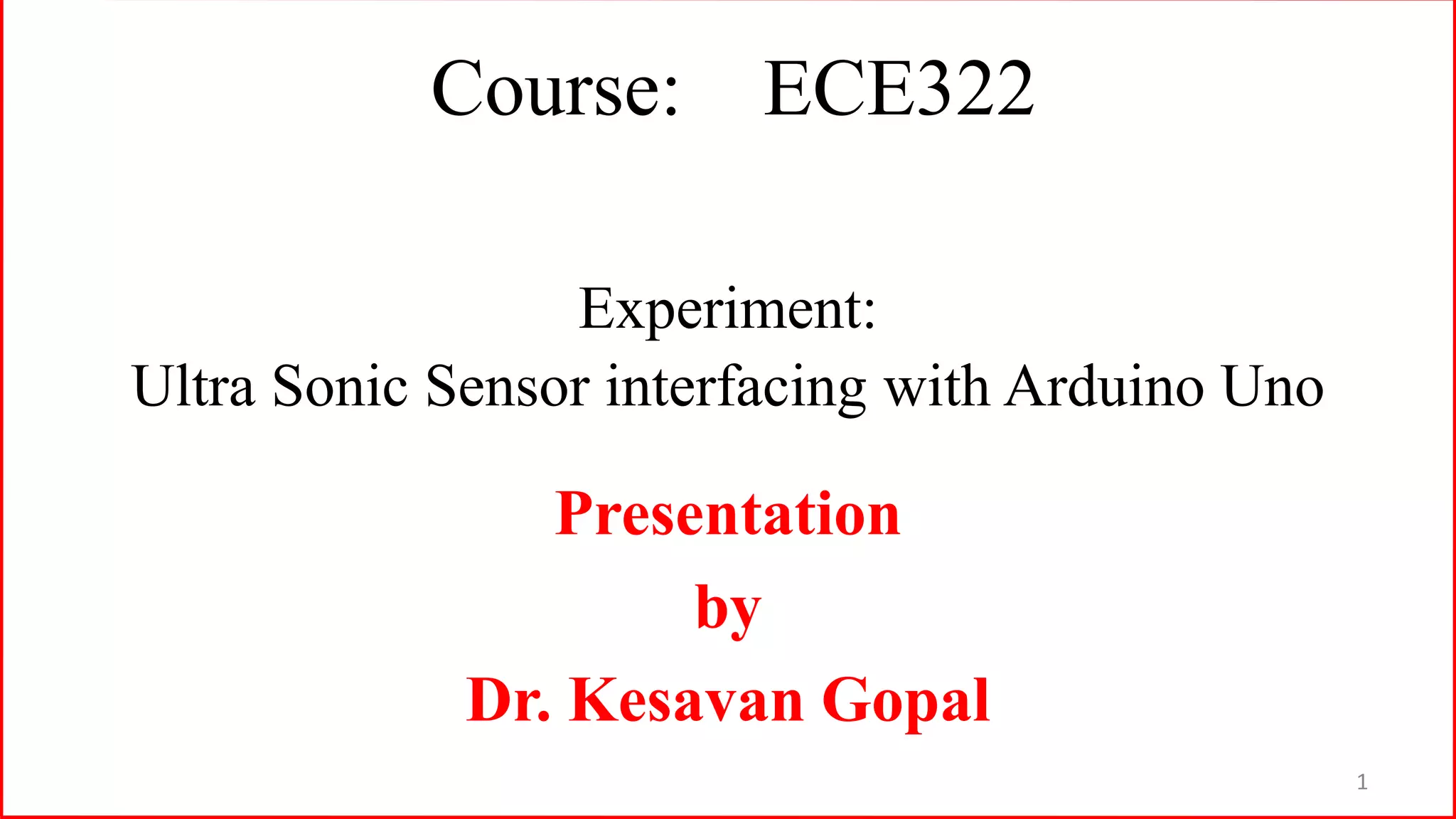 Course: ECE322

Experiment:
Ultra Sonic Sensor interfacing with Arduino Uno

Presentation
by
Dr. Kesavan Gopal

1